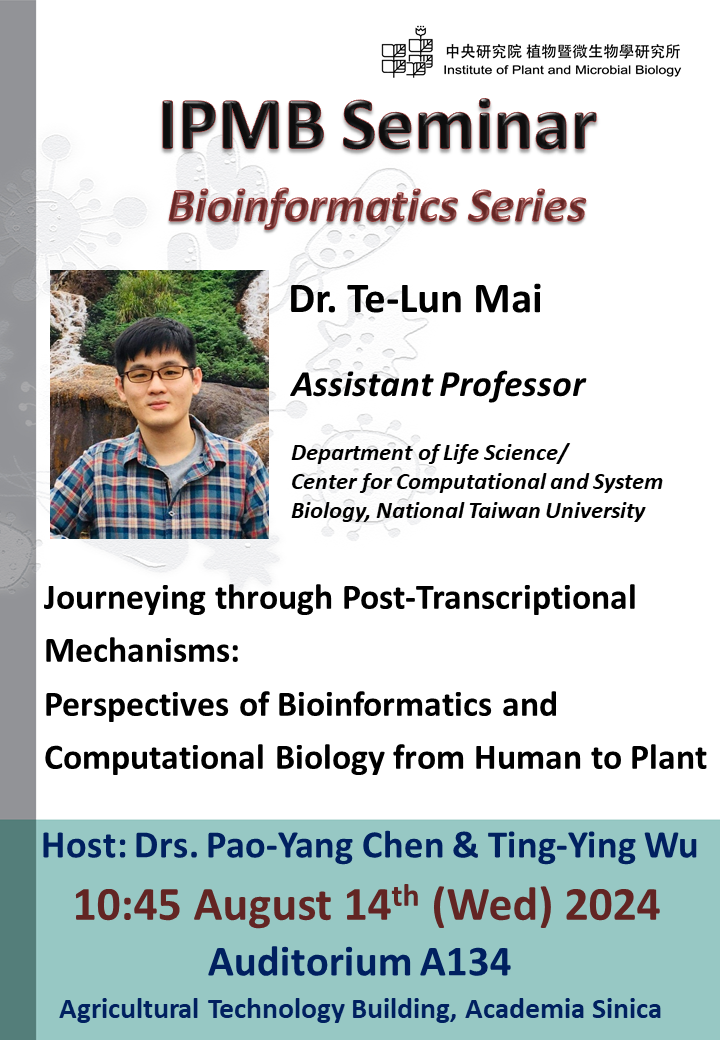 中央研究院 植物暨微生物學研究所
Institute of Plant and Microbial Biology

IPMB Seminar

Bioinformatics Series

Dr. Te-Lun Mai

Assistant Professor

Department of Life Science/
Center for Computational and System Biology, National Taiwan University

Journeying through Post-Transcriptional Mechanisms:
Perspectives of Bioinformatics and Computational Biology from Human to Plant

Host: Drs. Pao-Yang Chen & Ting-Ying Wu

10:45 August 14$^{th}$ (Wed) 2024

Auditorium A134

Agricultural Technology Building, Academia Sinica